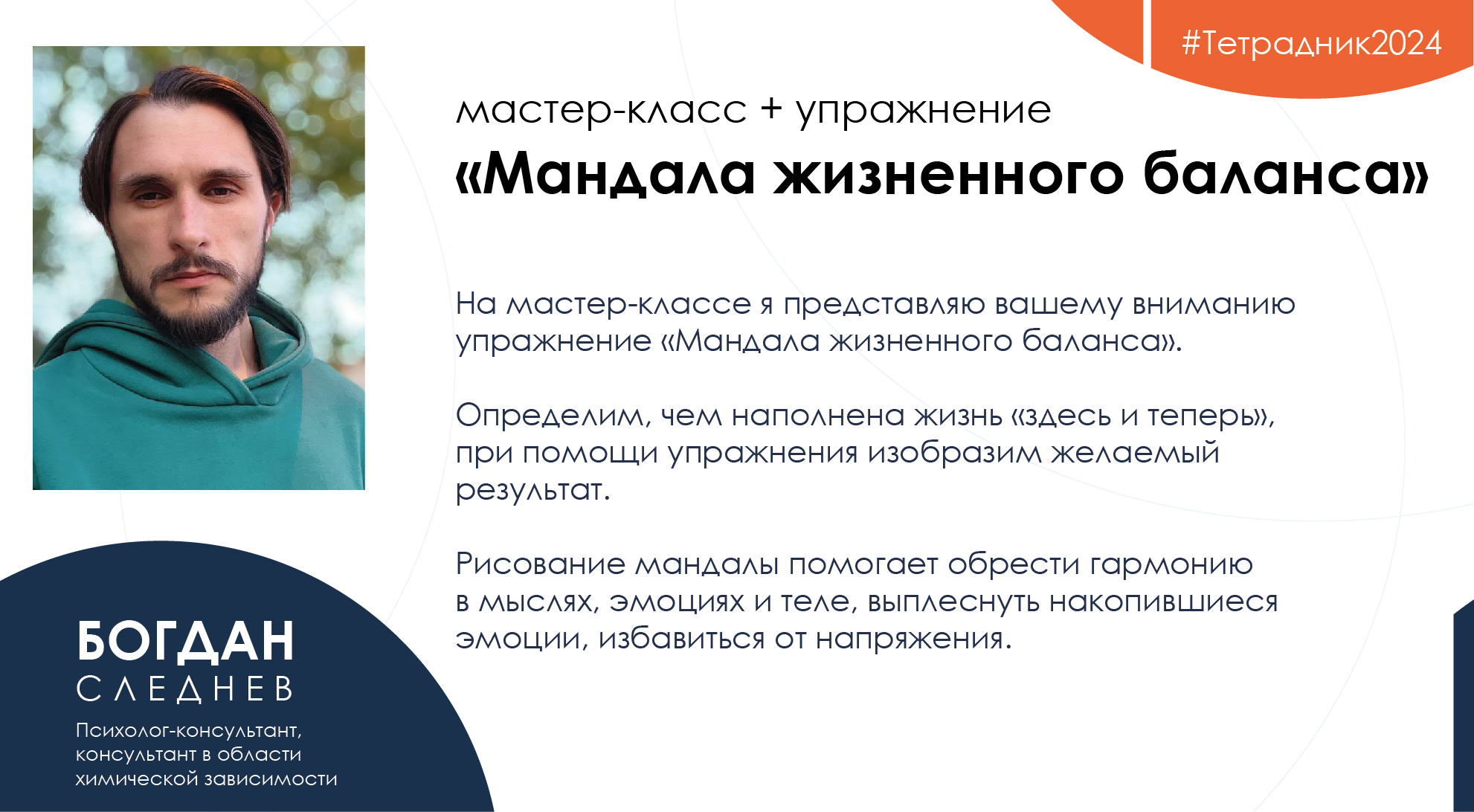 #Тетрадник2024

мастер-класс + упражнение
«Мандала жизненного баланса»

На мастер-классе я представляю вашему вниманию упражнение «Мандала жизненного баланса».

Определим, чем наполнена жизнь «здесь и теперь», при помощи упражнения изобразим желаемый результат.

Рисование мандалы помогает обрести гармонию в мыслях, эмоциях и теле, выплеснуть накопившиеся эмоции, избавиться от напряжения.

БОГДАН
СЛЕДНЕВ
Психолог-консультант, консультант в области химической зависимости